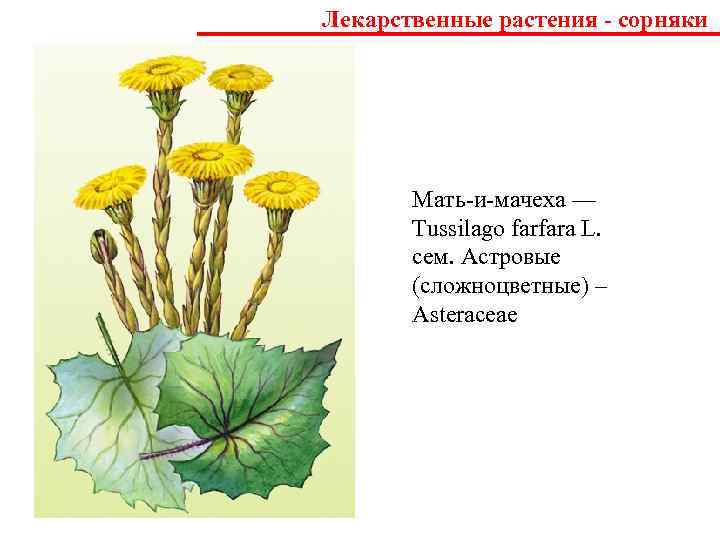 Лекарственные растения - сорняки

Мать-и-мачеха — Tussilago farfara L. сем. Астровые (сложноцветные) – Asteraceae